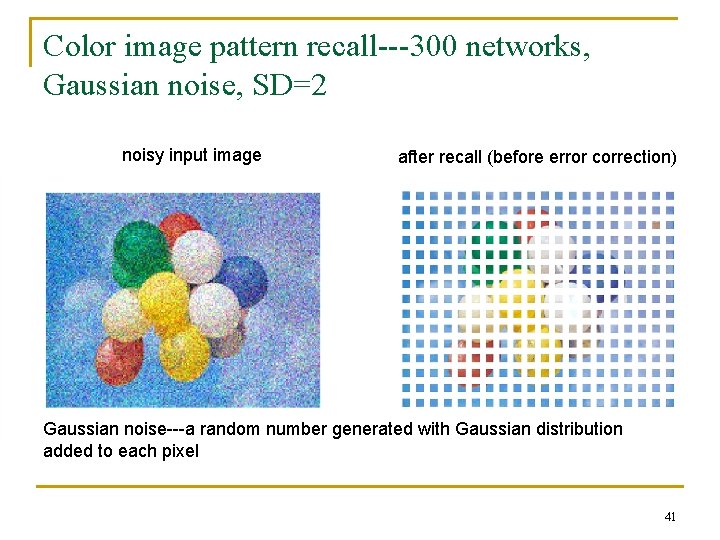 Color image pattern recall---300 networks, Gaussian noise, SD=2

noisy input image

after recall (before error correction)

Gaussian noise---a random number generated with Gaussian distribution added to each pixel

41